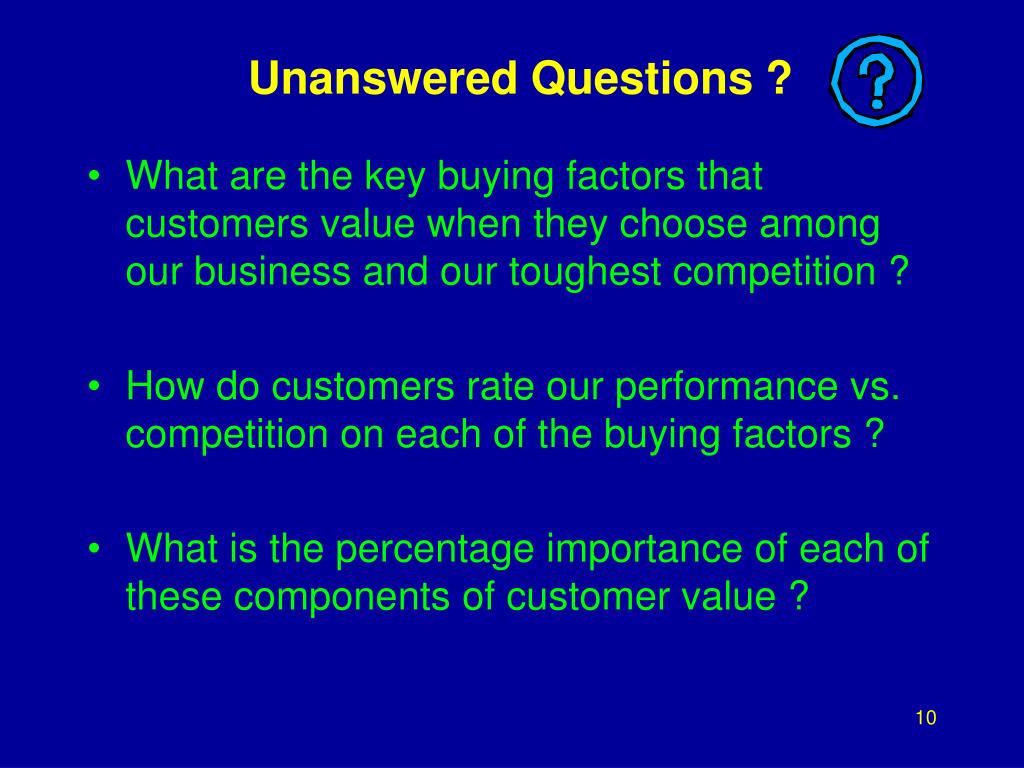 Unanswered Questions ?

?

• What are the key buying factors that customers value when they choose among our business and our toughest competition ?

• How do customers rate our performance vs. competition on each of the buying factors ?

• What is the percentage importance of each of these components of customer value ?

10